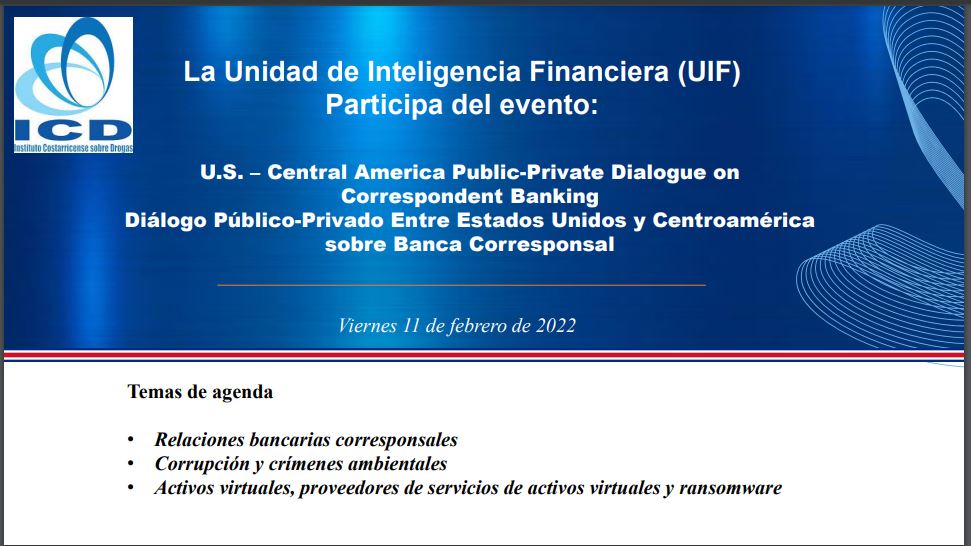 ICD
Instituto Costarricense sobre Drogas

La Unidad de Inteligencia Financiera (UIF)
Participa del evento:

U.S. – Central America Public-Private Dialogue on Correspondent Banking
Diálogo Público-Privado Entre Estados Unidos y Centroamérica sobre Banca Corresponsal

Viernes 11 de febrero de 2022

Temas de agenda

• Relaciones bancarias corresponsales
• Corrupción y crímenes ambientales
• Activos virtuales, proveedores de servicios de activos virtuales y ransomware